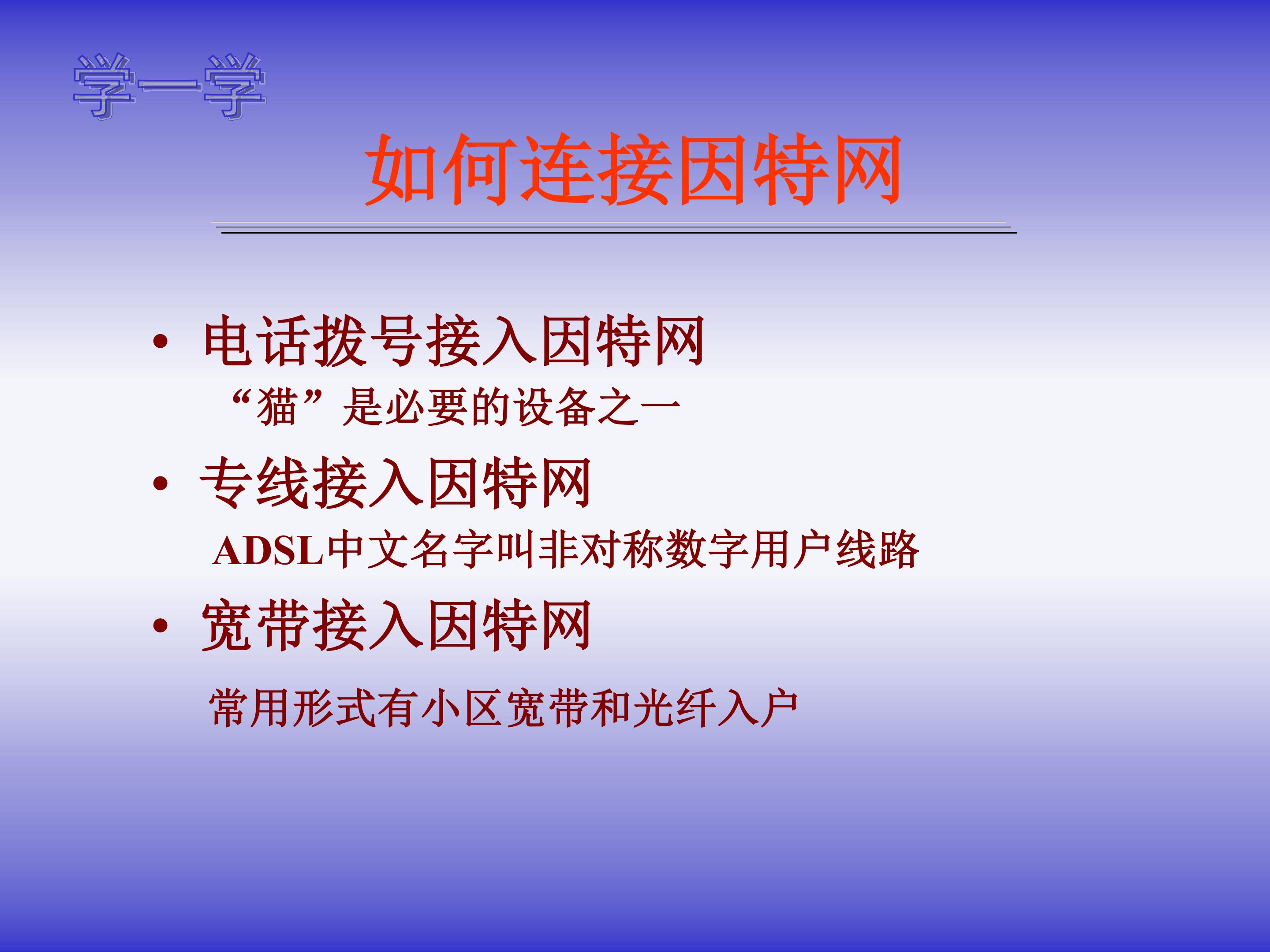 学一学

如何连接因特网

• 电话拨号接入因特网

“猫”是必要的设备之一

• 专线接入因特网

ADSL中文名字叫非对称数字用户线路

• 宽带接入因特网

常用形式有小区宽带和光纤入户